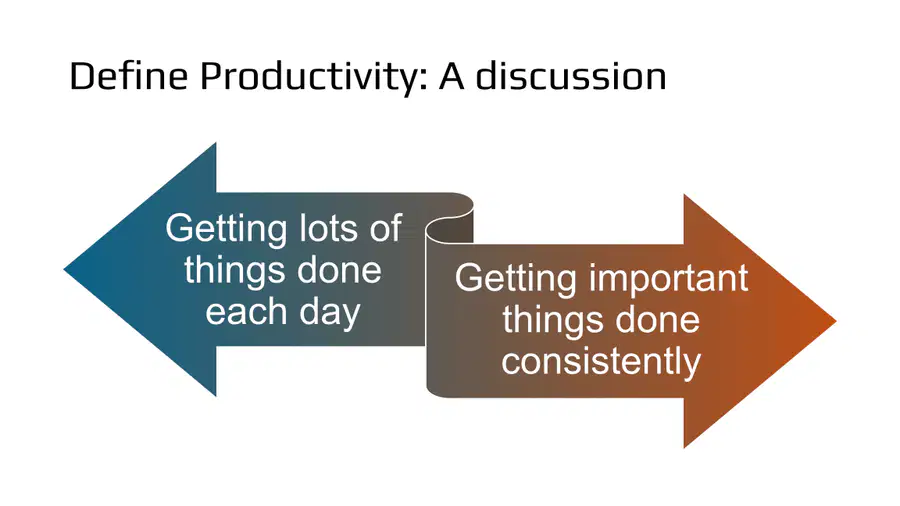 Define Productivity: A discussion

Getting lots of things done each day

Getting important things done consistently